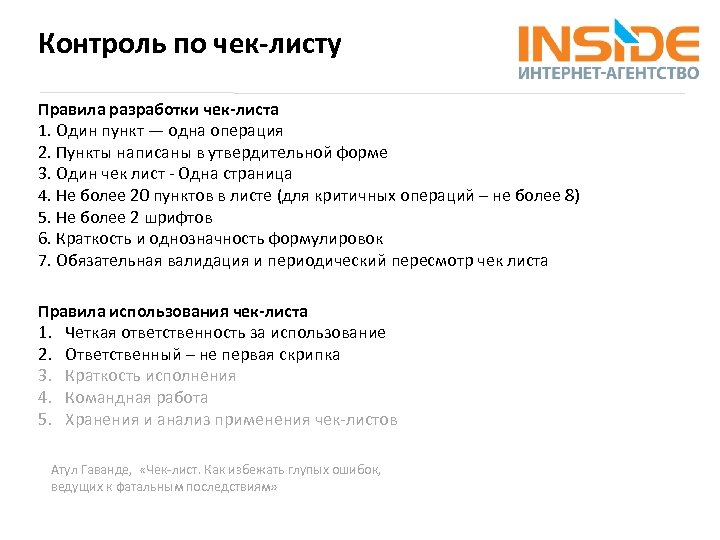 Контроль по чек-листу

INSIDE
ИНТЕРНЕТ-АГЕНТСТВО

Правила разработки чек-листа
1. Один пункт — одна операция
2. Пункты написаны в утвердительной форме
3. Один чек лист - Одна страница
4. Не более 20 пунктов в листе (для критичных операций – не более 8)
5. Не более 2 шрифтов
6. Краткость и однозначность формулировок
7. Обязательная валидация и периодический пересмотр чек листа

Правила использования чек-листа
1. Четкая ответственность за использование
2. Ответственный – не первая скрипка
3. Краткость исполнения
4. Командная работа
5. Хранения и анализ применения чек-листов

Атул Гаванде, «Чек-лист. Как избежать глупых ошибок, ведущих к фатальным последствиям»